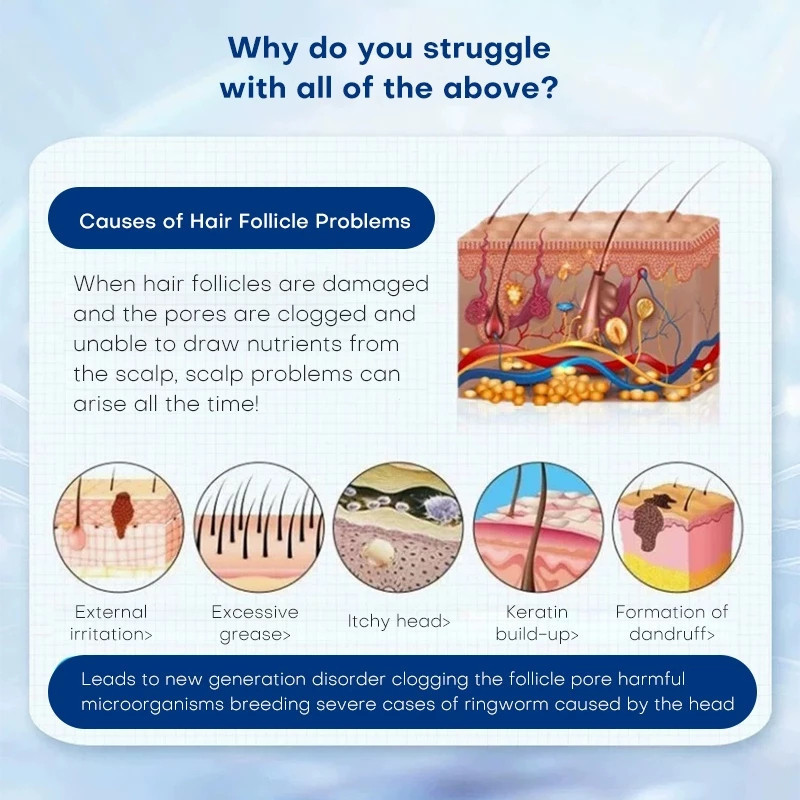 Why do you struggle with all of the above?

Causes of Hair Follicle Problems

When hair follicles are damaged and the pores are clogged and unable to draw nutrients from the scalp, scalp problems can arise all the time!

External irritation>

Excessive grease>

Itchy head>

Keratin build-up>

Formation of dandruff>

Leads to new generation disorder clogging the follicle pore harmful microorganisms breeding severe cases of ringworm caused by the head